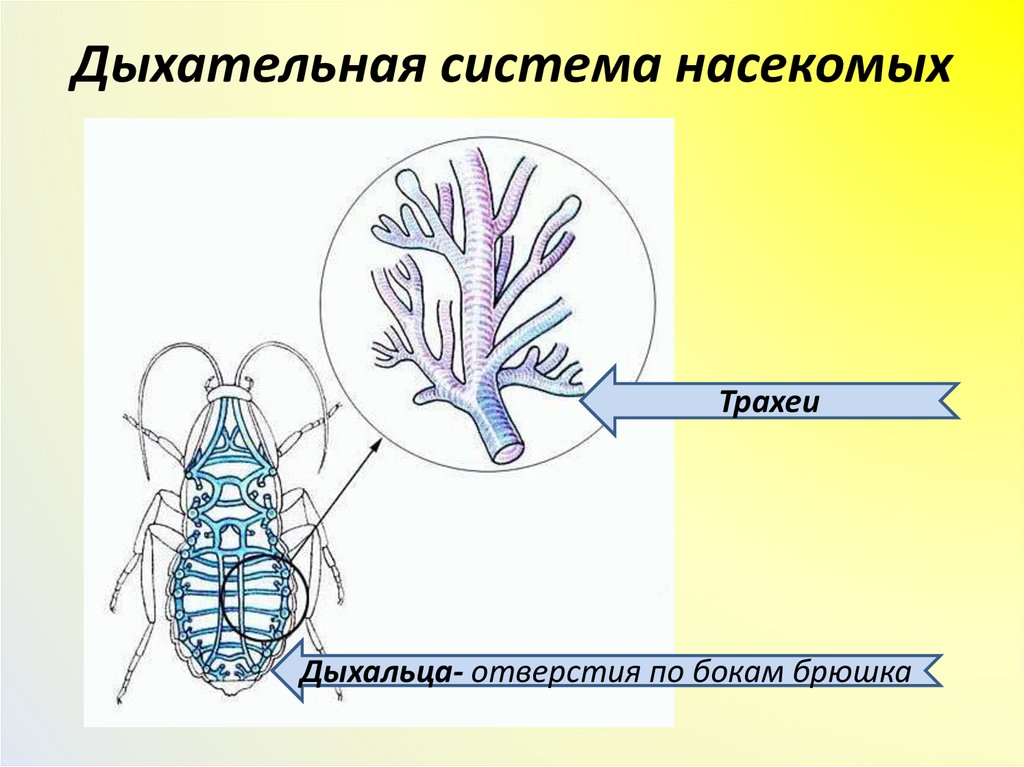 Дыхательная система насекомых

Трахеи

Дыхальца- отверстия по бокам брюшка